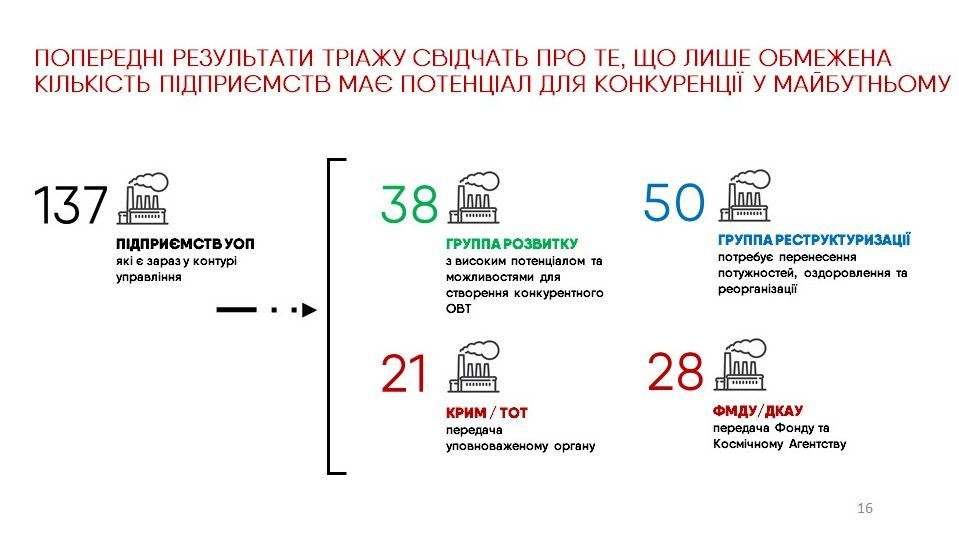 ПОПЕРЕДНІ РЕЗУЛЬТАТИ ТРІАЖУ СВІДЧАТЬ ПРО ТЕ, ЩО ЛИШЕ ОБМЕЖЕНА КІЛЬКІСТЬ ПІДПРИЄМСТВ МАЄ ПОТЕНЦІАЛ ДЛЯ КОНКУРЕНЦІЇ У МАЙБУТНЬОМУ

137

ПІДПРИЄМСТВ УОП
які є зараз у контурі управління

38

ГРУППА РОЗВИТКУ
з високим потенціалом та можливостями для створення конкурентного ОВТ

50

ГРУППА РЕСТРУКТУРИЗАЦІЇ
потребує перенесення потужностей, оздоровлення та реорганізації

21

КРИМ / ТОТ
передача уповноваженому органу

28

ФМДУ/ДКАУ
передача Фонду та Космічному Агентству

16